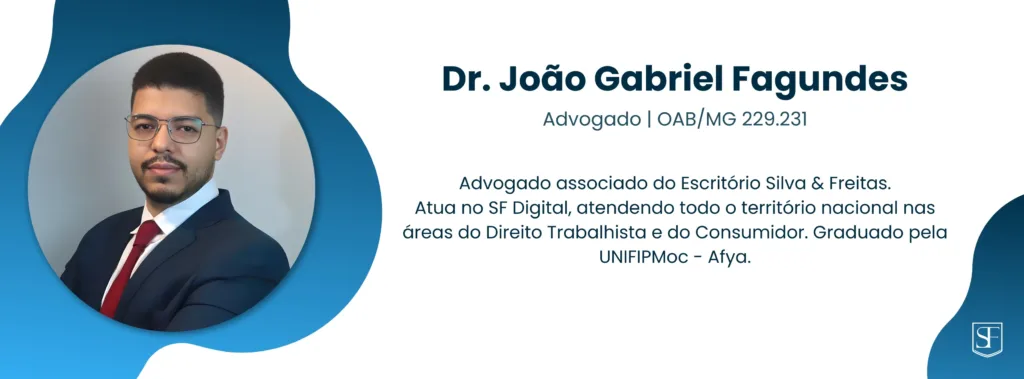 Dr. João Gabriel Fagundes

Advogado | OAB/MG 229.231

Advogado associado do Escritório Silva & Freitas. Atua no SF Digital, atendendo todo o território nacional nas áreas do Direito Trabalhista e do Consumidor. Graduado pela UNIFIPMoc - Afya.

SF